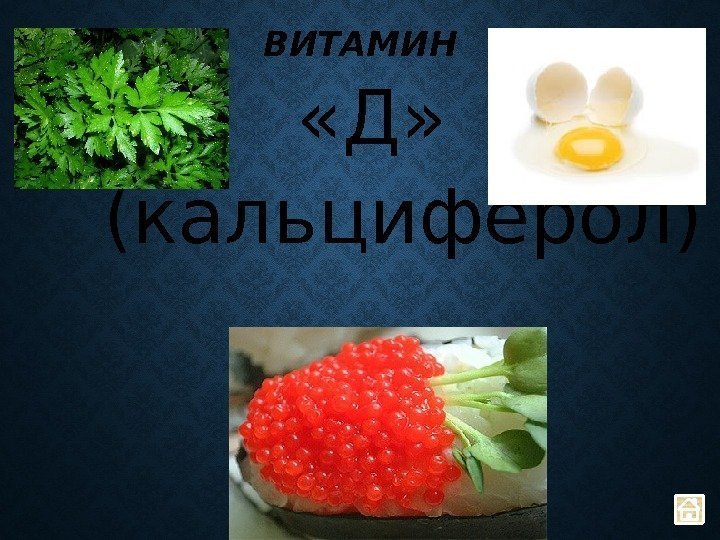 ВИТАМИН «Д» (кальциферол)